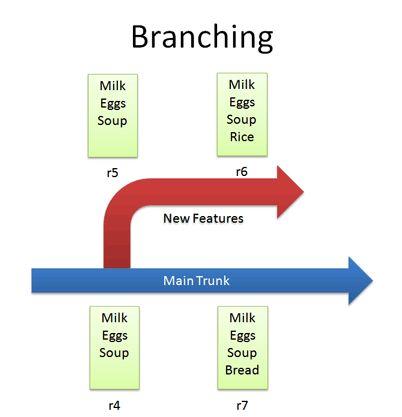 Branching

Milk
Eggs
Soup

r5

Milk
Eggs
Soup
Rice

r6

New Features

Main Trunk

Milk
Eggs
Soup

r4

Milk
Eggs
Soup
Bread

r7